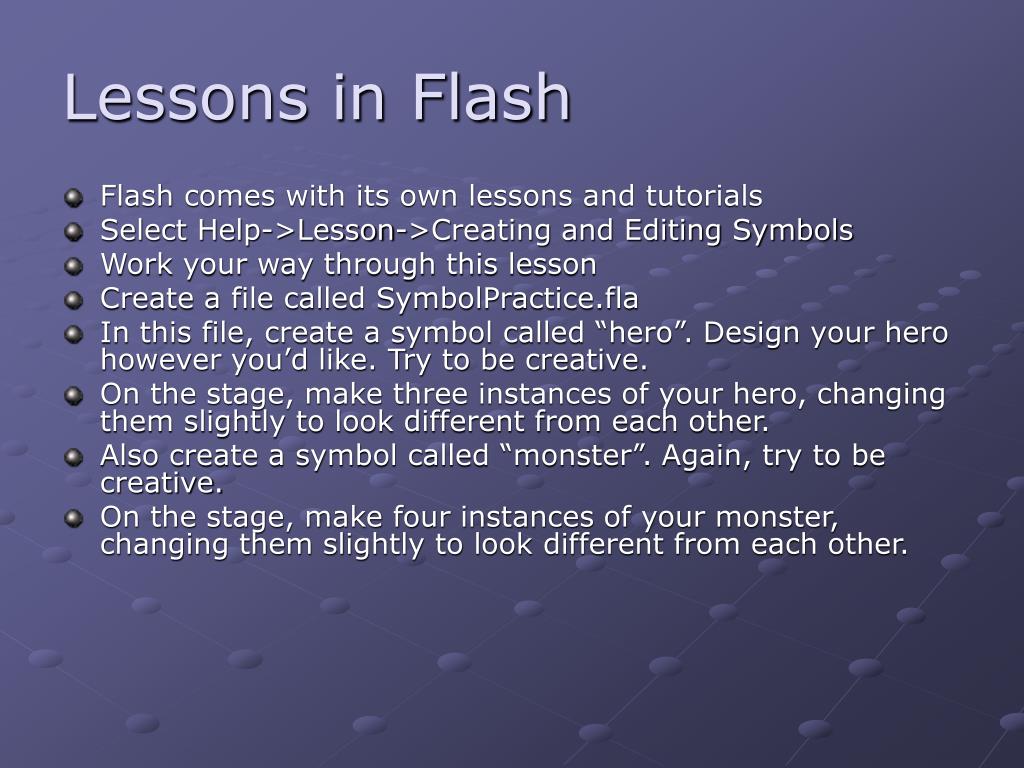 Lessons in Flash

- Flash comes with its own lessons and tutorials
- Select Help->Lesson->Creating and Editing Symbols
- Work your way through this lesson
- Create a file called SymbolPractice.fla
- In this file, create a symbol called “hero”. Design your hero however you’d like. Try to be creative.
- On the stage, make three instances of your hero, changing them slightly to look different from each other.
- Also create a symbol called “monster”. Again, try to be creative.
- On the stage, make four instances of your monster, changing them slightly to look different from each other.